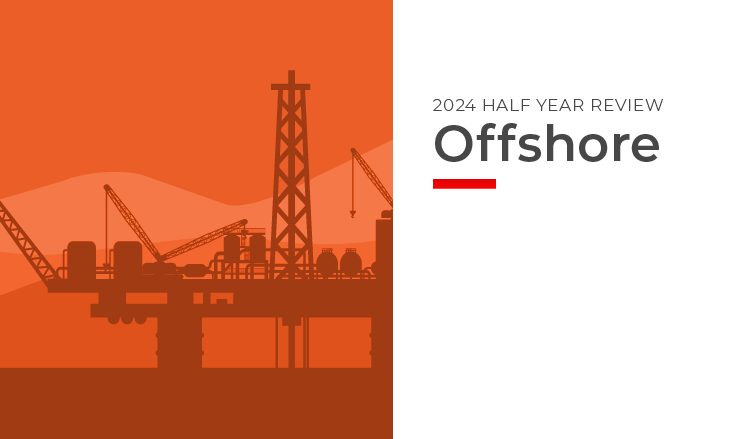 2024 HALF YEAR REVIEW
Offshore